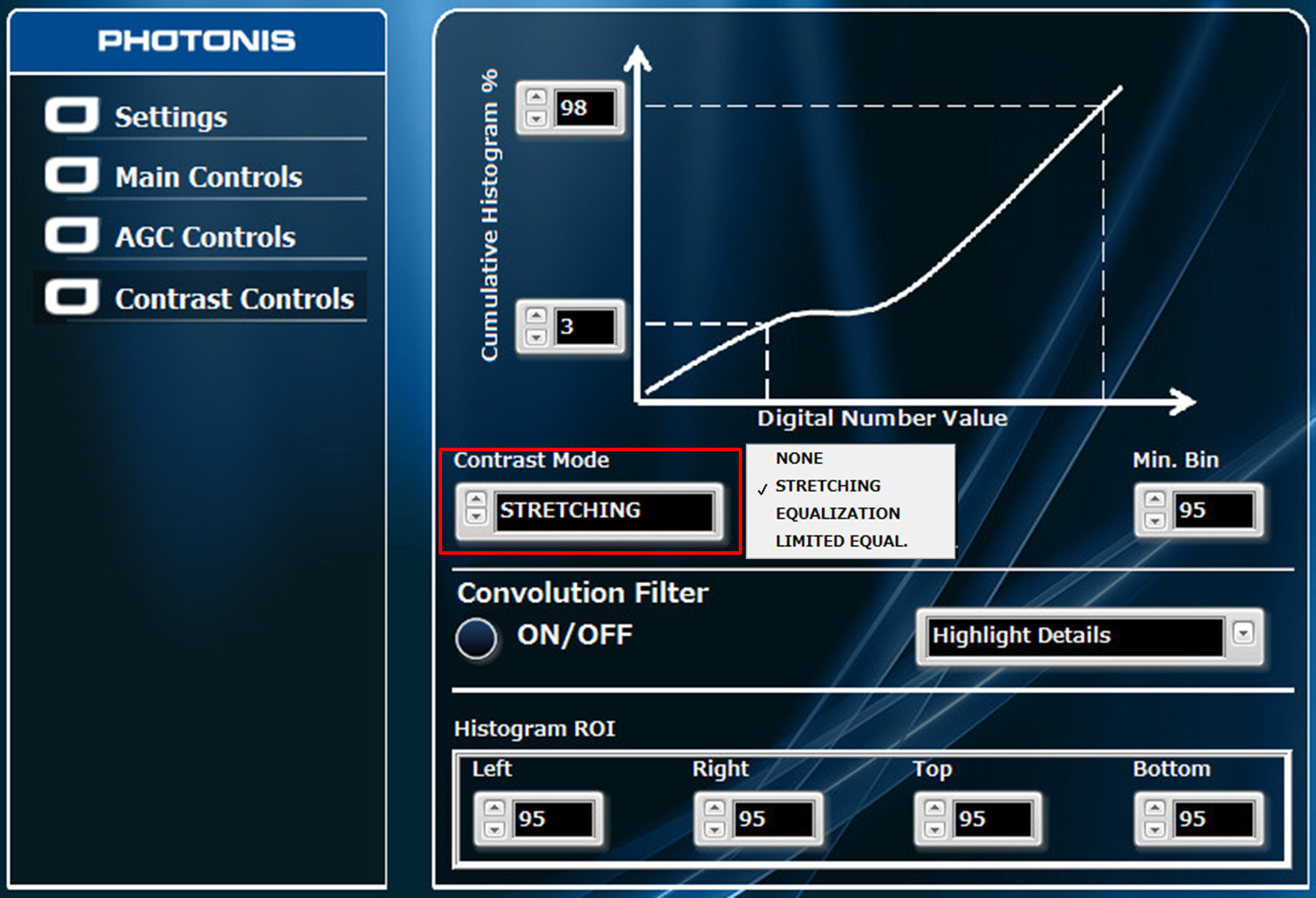 PHOTONIS

Settings

Main Controls

AGC Controls

Contrast Controls

Cumulative Histogram %

98

3

Digital Number Value

Contrast Mode

STRETCHING

NONE
✓ STRETCHING
EQUALIZATION
LIMITED EQUAL.

Min. Bin

95

Convolution Filter

ON/OFF

Highlight Details

Histogram ROI

Left

95

Right

95

Top

95

Bottom

95